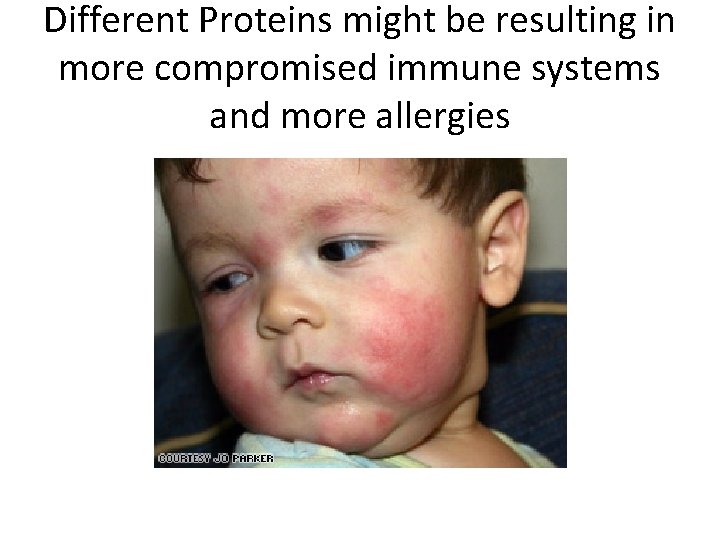 Different Proteins might be resulting in more compromised immune systems and more allergies

COURTESY JO PARKER